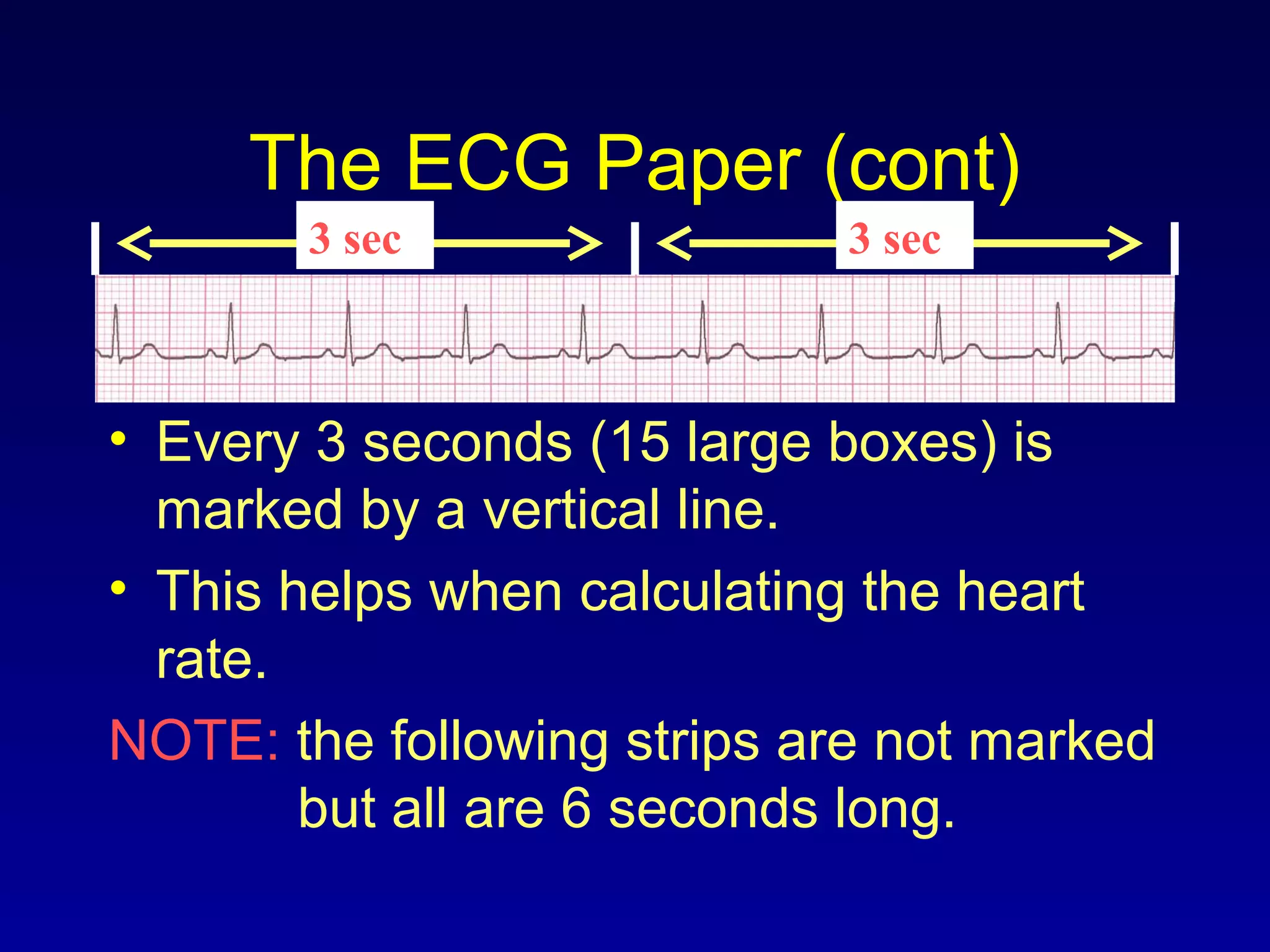 The ECG Paper (cont)

3 sec

3 sec

• Every 3 seconds (15 large boxes) is marked by a vertical line.

• This helps when calculating the heart rate.

NOTE: the following strips are not marked but all are 6 seconds long.